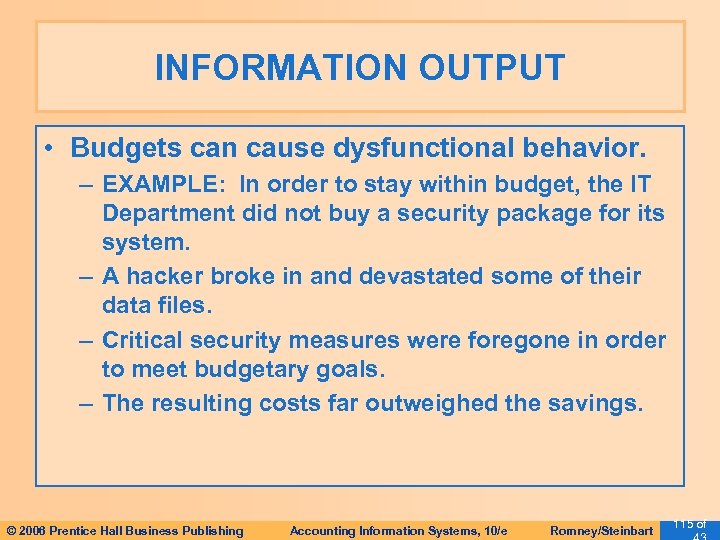 INFORMATION OUTPUT

• Budgets can cause dysfunctional behavior.
– EXAMPLE: In order to stay within budget, the IT Department did not buy a security package for its system.
– A hacker broke in and devastated some of their data files.
– Critical security measures were foregone in order to meet budgetary goals.
– The resulting costs far outweighed the savings.

© 2006 Prentice Hall Business Publishing Accounting Information Systems, 10/e Romney/Steinbart 115 of 43